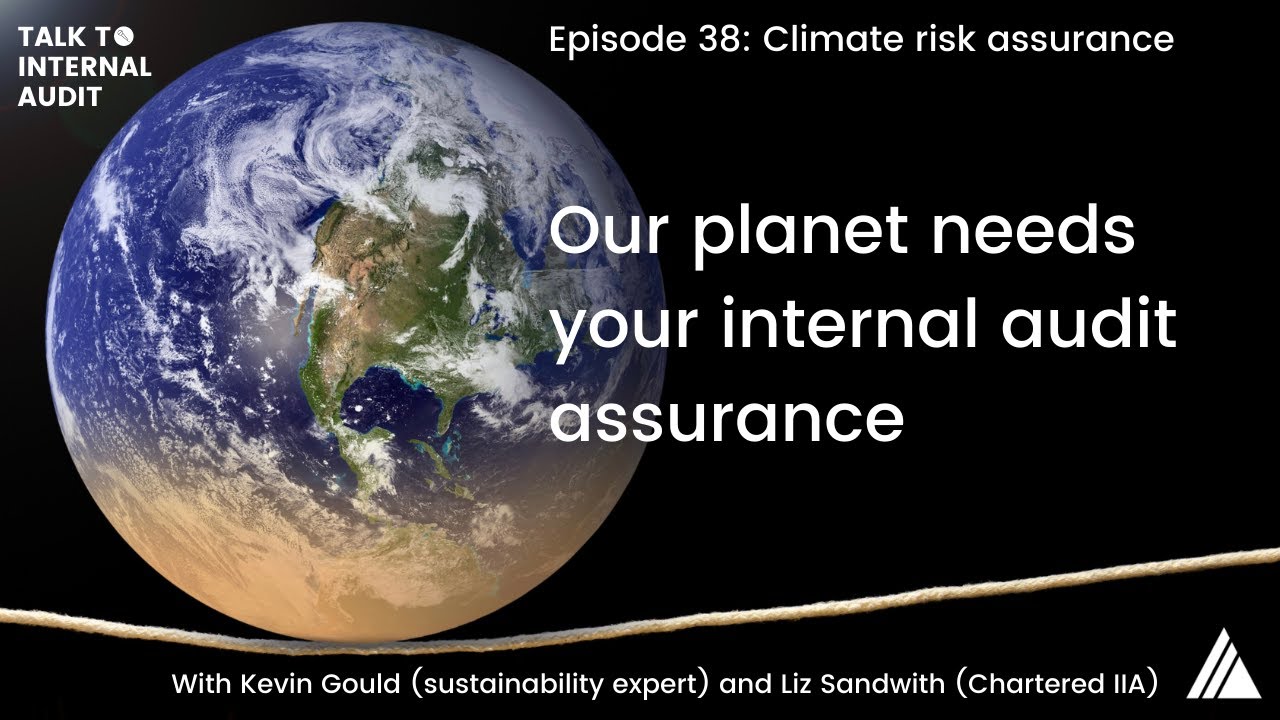 TALK TO INTERNAL AUDIT

Episode 38: Climate risk assurance

Our planet needs your internal audit assurance

With Kevin Gould (sustainability expert) and Liz Sandwith (Chartered IIA)